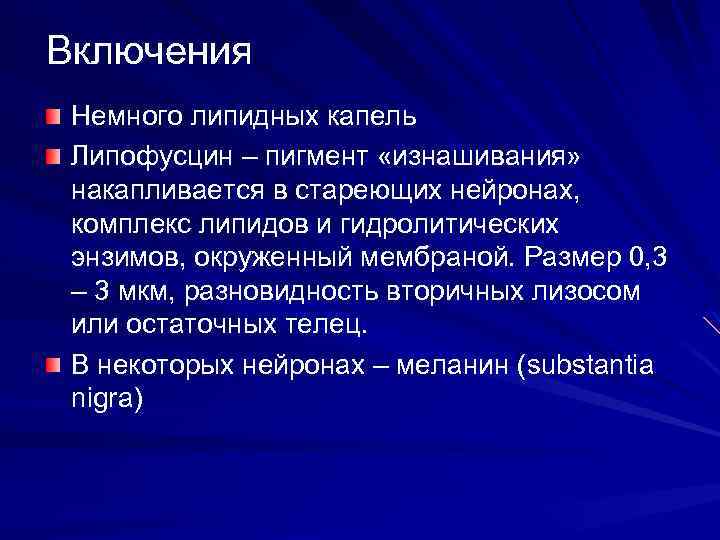 Включения

Немного липидных капель

Липофусцин – пигмент «изнашивания» накапливается в стареющих нейронах, комплекс липидов и гидролитических энзимов, окруженный мембраной. Размер 0,3 – 3 мкм, разновидность вторичных лизосом или остаточных телец.

В некоторых нейронах – меланин (substantia nigra)